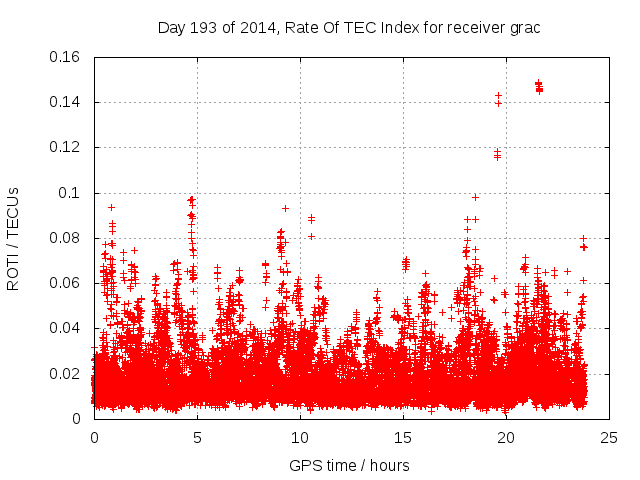 Day 193 of 2014, Rate Of TEC Index for receiver grac

ROTI / TECUs

0.16
0.14
0.12
0.1
0.08
0.06
0.04
0.02
0

0
5
10
15
20
25

GPS time / hours